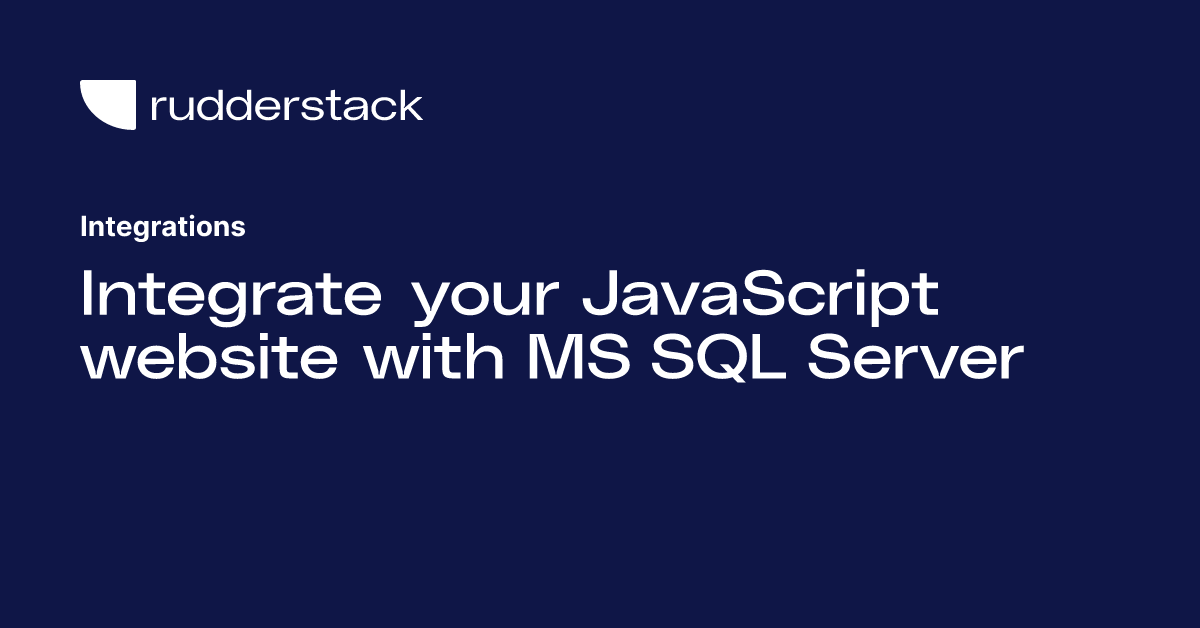 rudderstack

Integrations

Integrate your JavaScript website with MS SQL Server